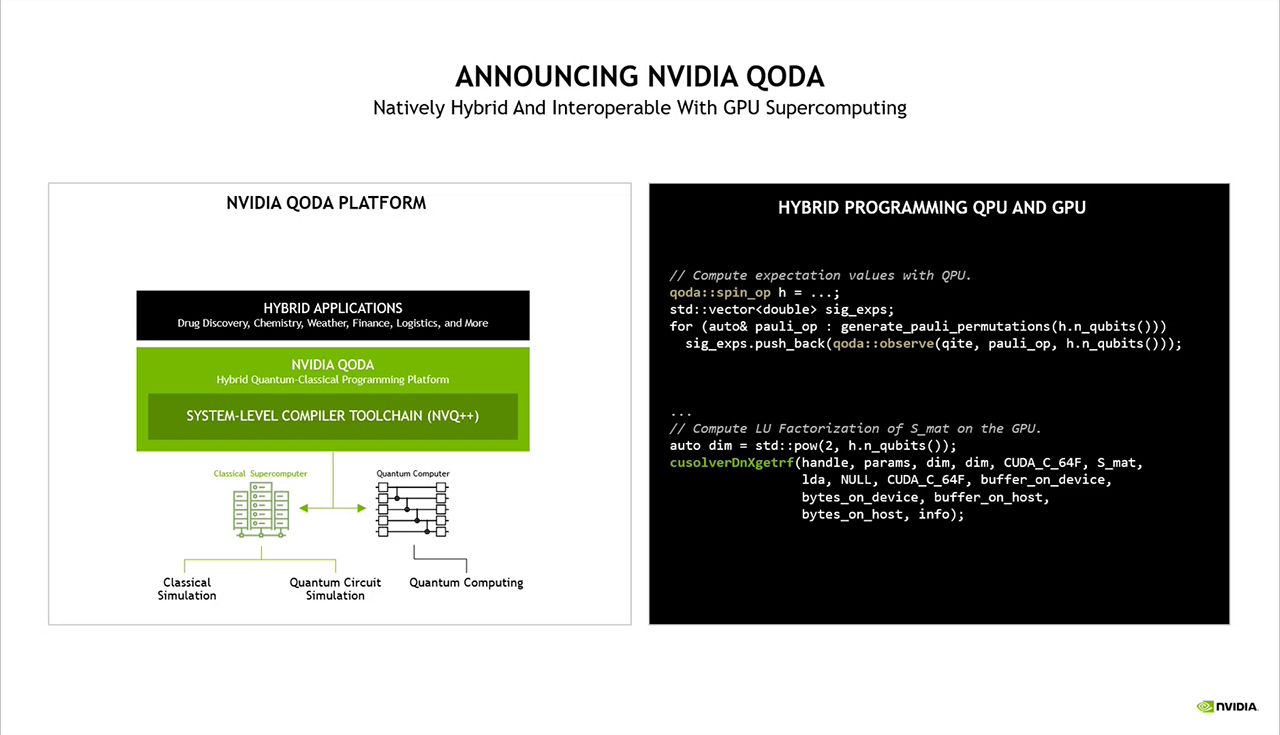 ANNOUNCING NVIDIA QODA

Natively Hybrid And Interoperable With GPU Supercomputing

NVIDIA QODA PLATFORM

HYBRID APPLICATIONS
Drug Discovery, Chemistry, Weather, Finance, Logistics, and More

NVIDIA QODA
Hybrid Quantum-Classical Programming Platform

SYSTEM-LEVEL COMPILER TOOLCHAIN (NVQ++)

Classical Supercomputer

Quantum Computer

Classical Simulation

Quantum Circuit Simulation

Quantum Computing

HYBRID PROGRAMMING QPU AND GPU

// Compute expectation values with QPU.
qoda::spin_op h = ...;
std::vector<double> sig_exps;
for (auto& pauli_op : generate_pauli_permutations(h.n_qubits()))
  sig_exps.push_back(qoda::observe(qite, pauli_op, h.n_qubits()));

...
// Compute LU Factorization of S_mat on the GPU.
auto dim = std::pow(2, h.n_qubits());
cusolverDnXgetrf(handle, params, dim, dim, CUDA_C_64F, S_mat,
                 lda, NULL, CUDA_C_64F, buffer_on_device,
                 bytes_on_device, buffer_on_host,
                 bytes_on_host, info);

NVIDIA